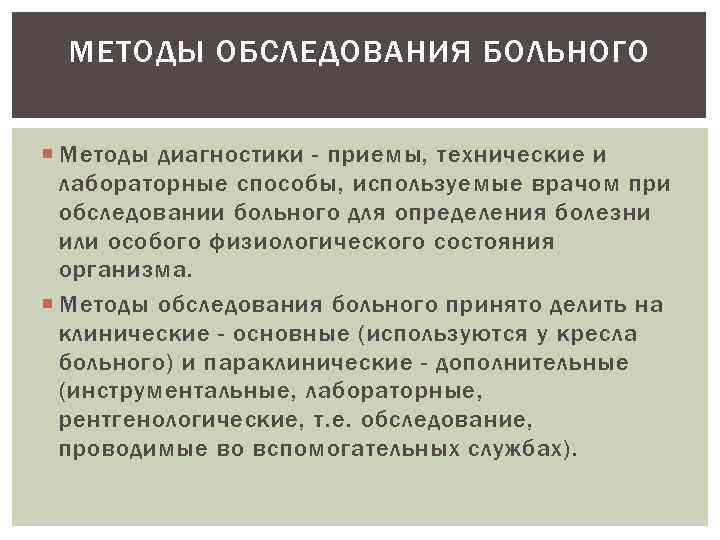 МЕТОДЫ ОБСЛЕДОВАНИЯ БОЛЬНОГО

Методы диагностики - приемы, технические и лабораторные способы, используемые врачом при обследовании больного для определения болезни или особого физиологического состояния организма.

Методы обследования больного принято делить на клинические - основные (используются у кресла больного) и параклинические - дополнительные (инструментальные, лабораторные, рентгенологические, т.е. обследование, проводимые во вспомогательных службах).